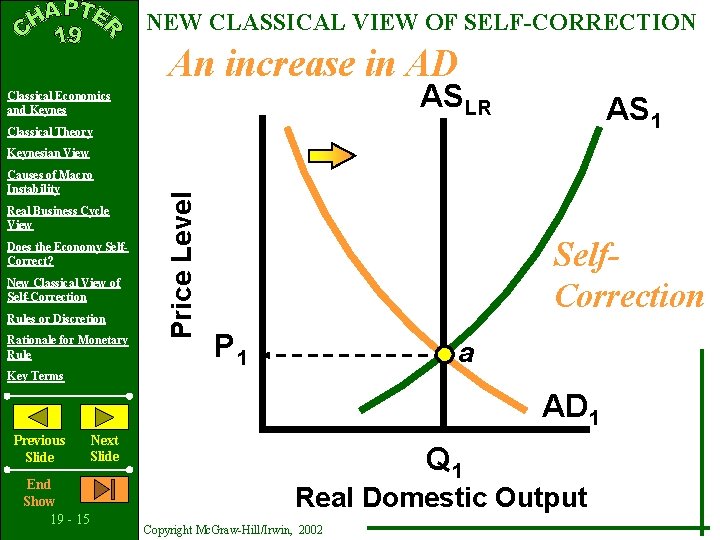 CHAPTER 19

Classical Economics and Keynes

Classical Theory

Keynesian View

Causes of Macro Instability

Real Business Cycle View

Does the Economy Self-Correct?

New Classical View of Self-Correction

Rules or Discretion

Rationale for Monetary Rule

Key Terms

Previous Slide

Next Slide

End Show

19 - 15

NEW CLASSICAL VIEW OF SELF-CORRECTION

An increase in AD

$AS_{LR}$

$AS_1$

Price Level

Self-Correction

$P_1$

a

$AD_1$

$Q_1$

Real Domestic Output

Copyright McGraw-Hill/Irwin, 2002